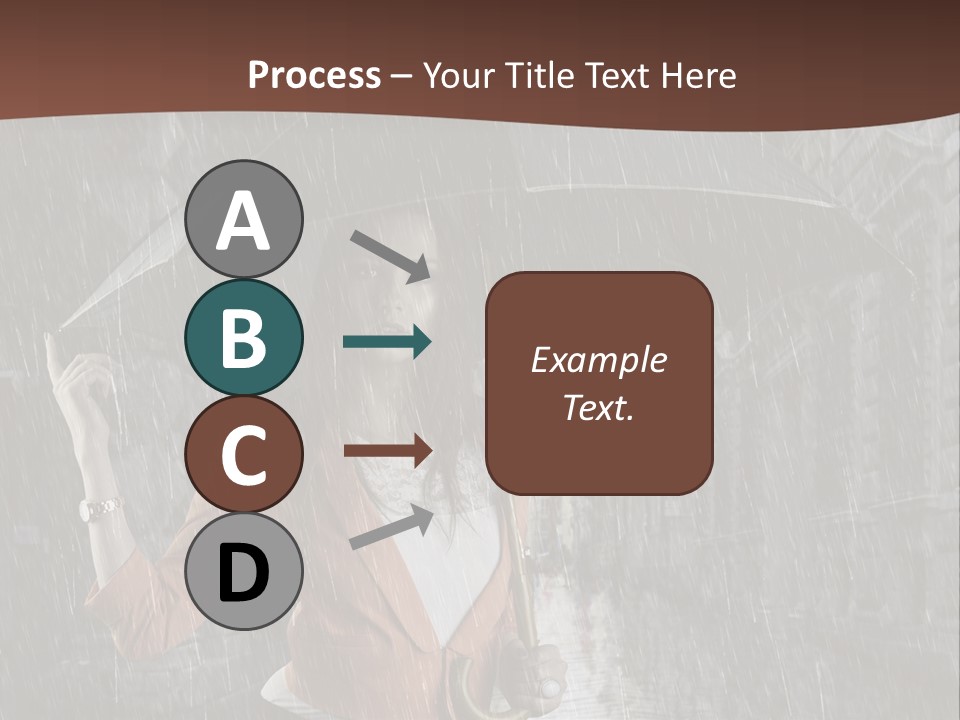 Process – Your Title Text Here

A

B

C

D

Example Text.